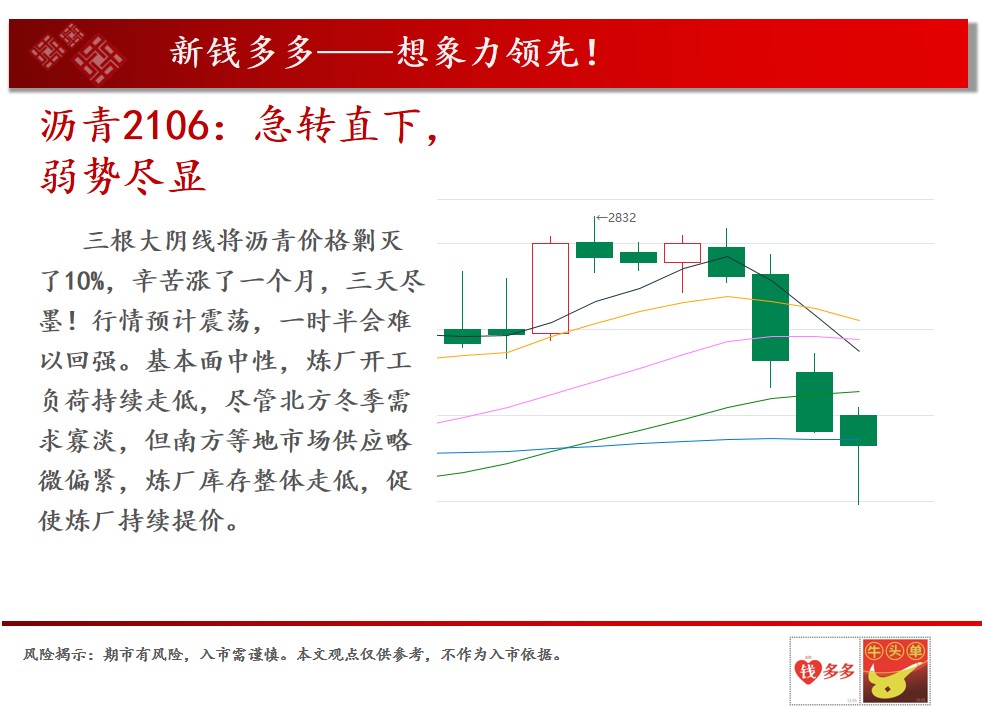 新钱多多——想象力领先！

沥青2106：急转直下，弱势尽显

三根大阴线将沥青价格剿灭了10%，辛苦涨了一个月，三天尽墨！行情预计震荡，一时半会难以回强。基本面中性，炼厂开工负荷持续走低，尽管北方冬季需求寡淡，但南方等地市场供应略微偏紧，炼厂库存整体走低，促使炼厂持续提价。

←2832

风险揭示：期市有风险，入市需谨慎。本文观点仅供参考，不作为入市依据。

钱多多 牛头单